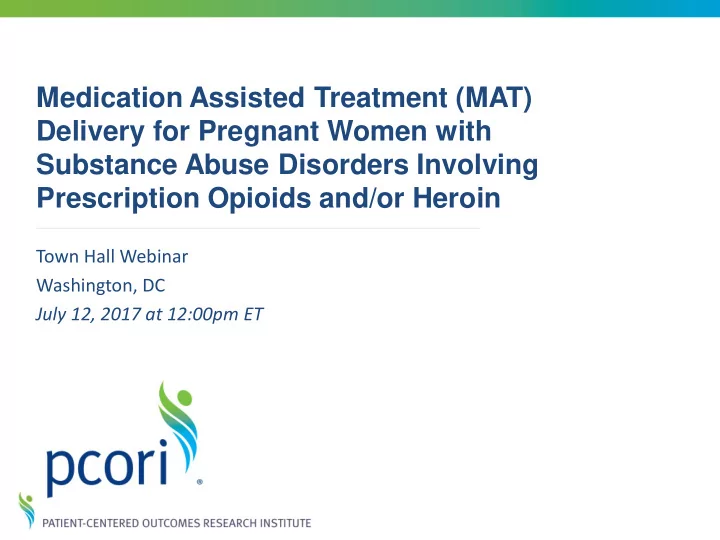 Medication Assisted Treatment (MAT) Delivery for Pregnant Women with Substance Abuse Disorders Involving Prescription Opioids and/or Heroin

Town Hall Webinar

Washington, DC

July 12, 2017 at 12:00pm ET

pcori®

PATIENT-CENTERED OUTCOMES RESEARCH INSTITUTE